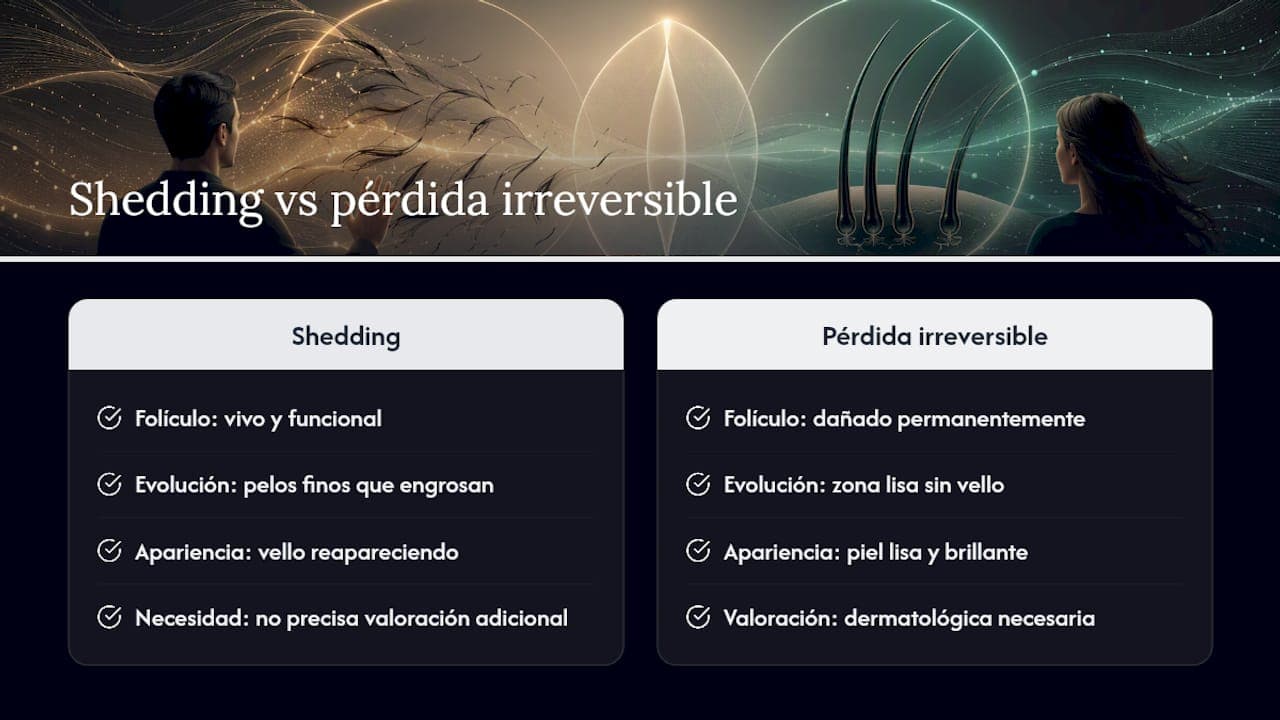 Shedding vs pérdida irreversible

Shedding

Folículo: vivo y funcional

Evolución: pelos finos que engrosan

Apariencia: vello reapareciendo

Necesidad: no precisa valoración adicional

Pérdida irreversible

Folículo: dañado permanentemente

Evolución: zona lisa sin vello

Apariencia: piel lisa y brillante

Valoración: dermatológica necesaria